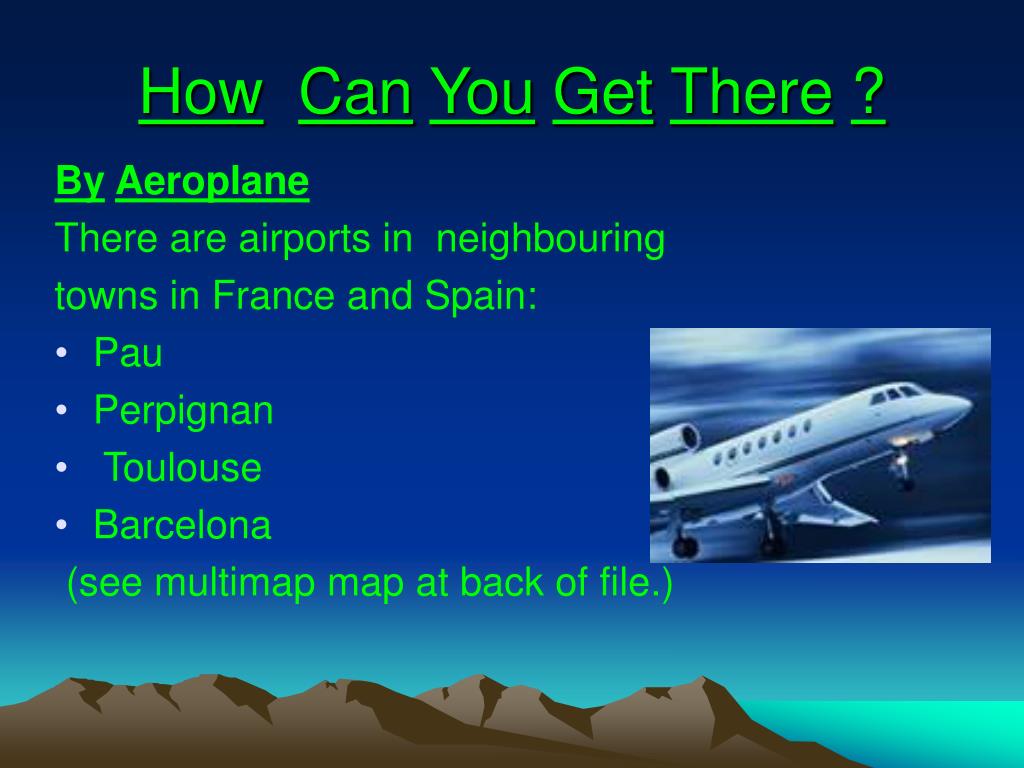 How Can You Get There ?

By Aeroplane
There are airports in neighbouring towns in France and Spain:
• Pau
• Perpignan
• Toulouse
• Barcelona
(see multimap map at back of file.)